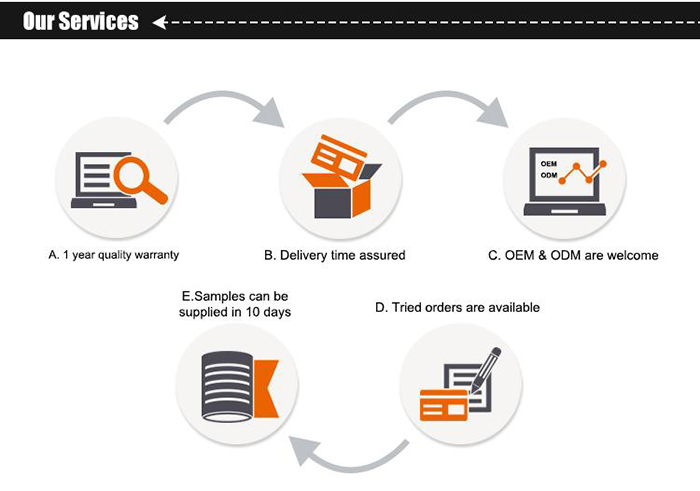 Our Services

OEM
ODM

A. 1 year quality warranty

B. Delivery time assured

C. OEM & ODM are welcome

E.Samples can be supplied in 10 days

D. Tried orders are available